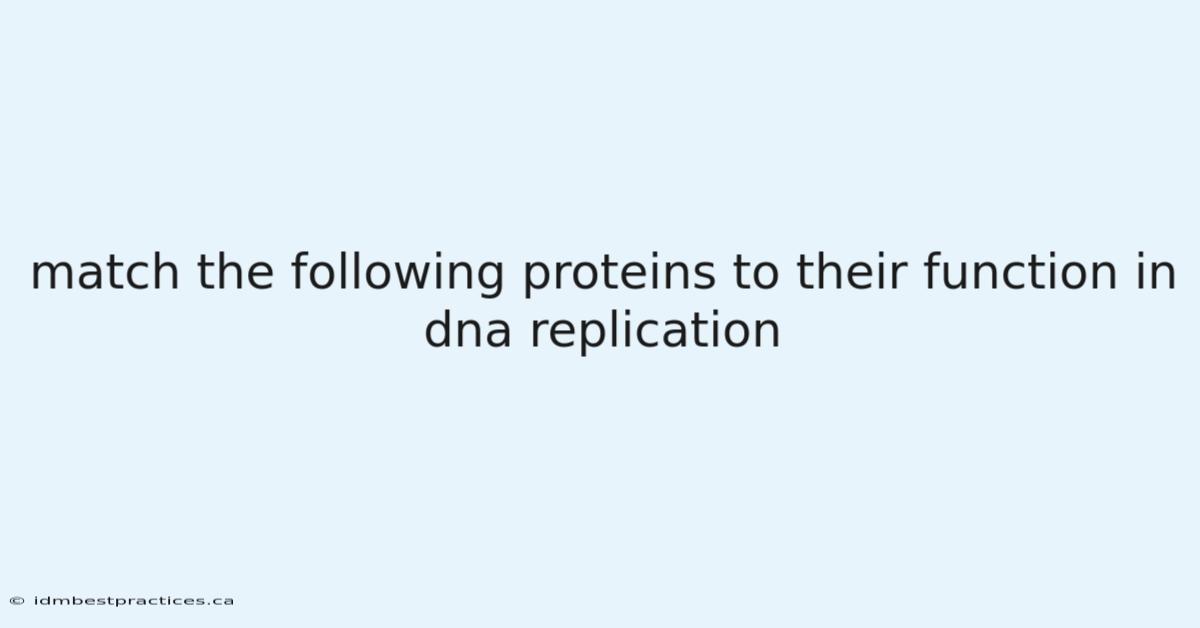 match the following proteins to their function in dna replication

© idmbestpractices.ca